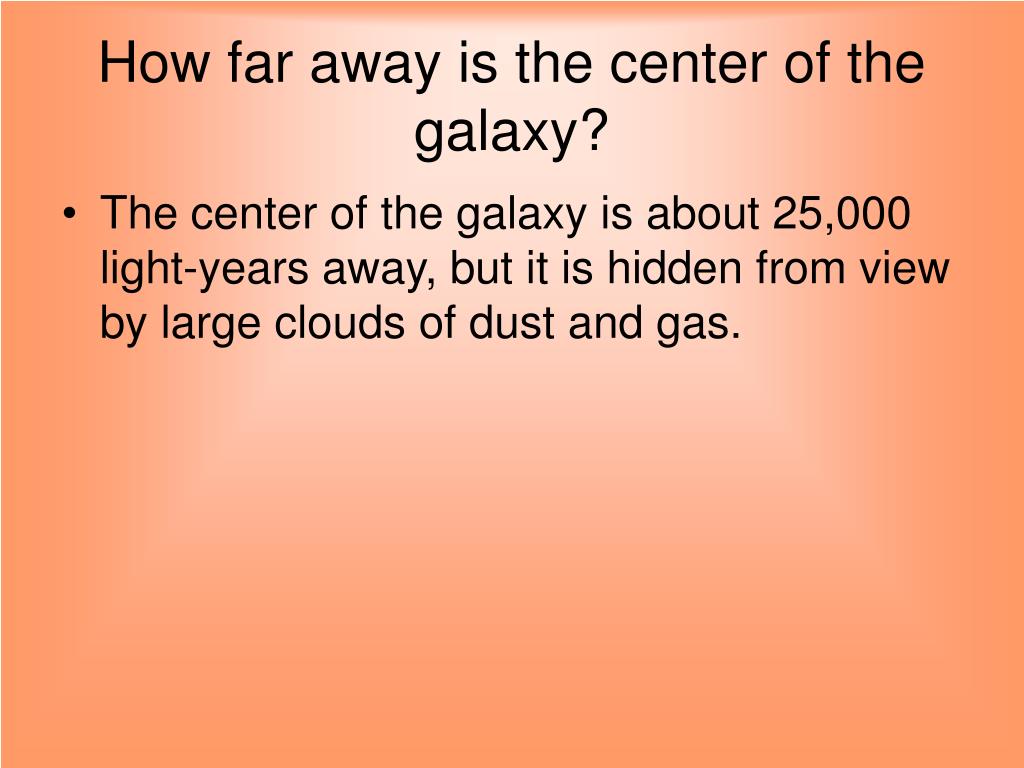 How far away is the center of the galaxy?

• The center of the galaxy is about 25,000 light-years away, but it is hidden from view by large clouds of dust and gas.